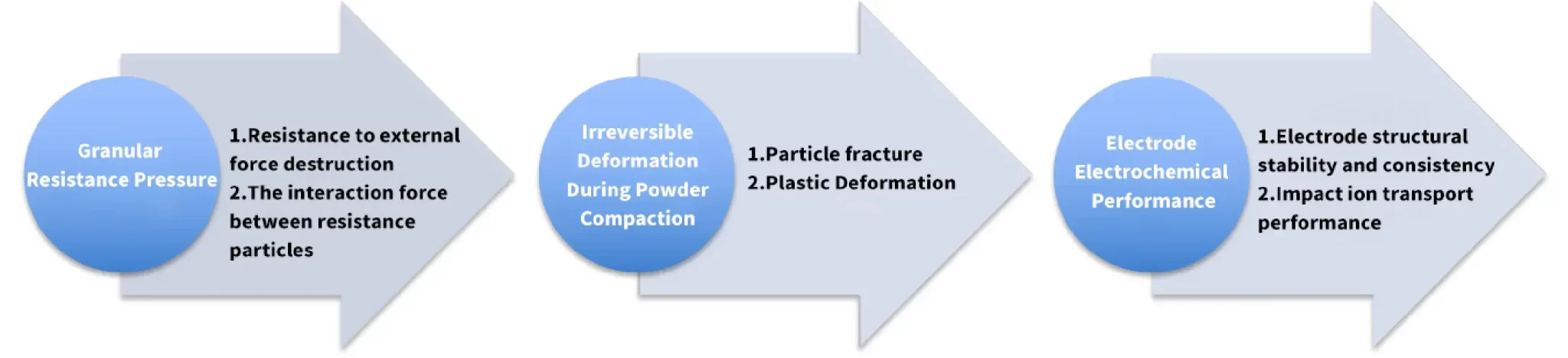 Granular Resistance Pressure

1.Resistance to external force destruction
2.The interaction force between resistance particles

Irreversible Deformation During Powder Compaction

1.Particle fracture
2.Plastic Deformation

Electrode Electrochemical Performance

1.Electrode structural stability and consistency
2.Impact ion transport performance